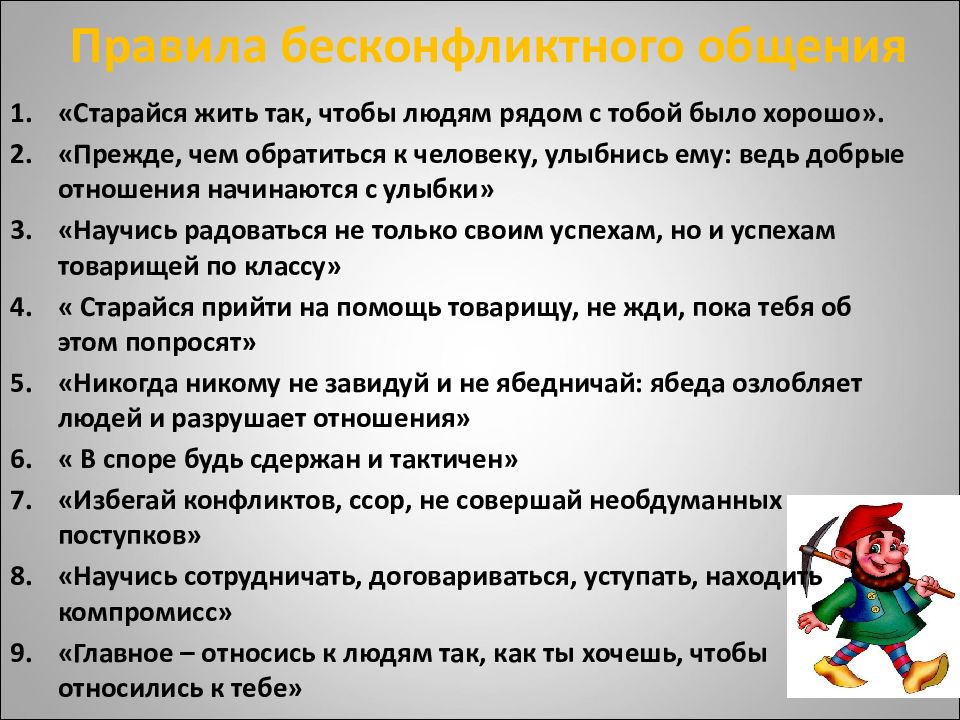 Правила бесконфликтного общения

1. «Старайся жить так, чтобы людям рядом с тобой было хорошо».
2. «Прежде, чем обратиться к человеку, улыбнись ему: ведь добрые отношения начинаются с улыбки»
3. «Научись радоваться не только своим успехам, но и успехам товарищей по классу»
4. « Старайся прийти на помощь товарищу, не жди, пока тебя об этом попросят»
5. «Никогда никому не завидуй и не ябедничай: ябеда озлобляет людей и разрушает отношения»
6. « В споре будь сдержан и тактичен»
7. «Избегай конфликтов, ссор, не совершай необдуманных поступков»
8. «Научись сотрудничать, договариваться, уступать, находить компромисс»
9. «Главное – относись к людям так, как ты хочешь, чтобы относились к тебе»